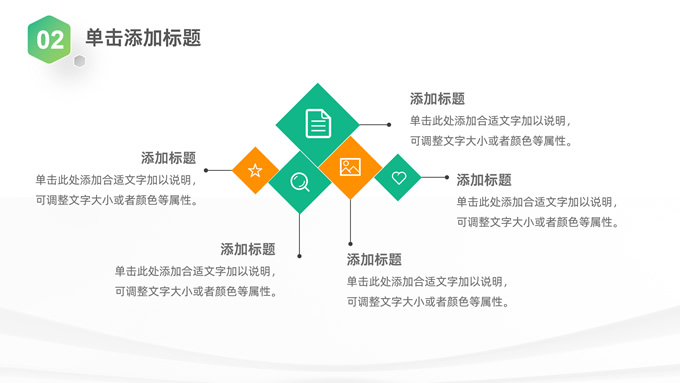 02 单击添加标题

添加标题
单击此处添加合适文字加以说明，可调整文字大小或者颜色等属性。

添加标题
单击此处添加合适文字加以说明，可调整文字大小或者颜色等属性。

添加标题
单击此处添加合适文字加以说明，可调整文字大小或者颜色等属性。

添加标题
单击此处添加合适文字加以说明，可调整文字大小或者颜色等属性。

添加标题
单击此处添加合适文字加以说明，可调整文字大小或者颜色等属性。